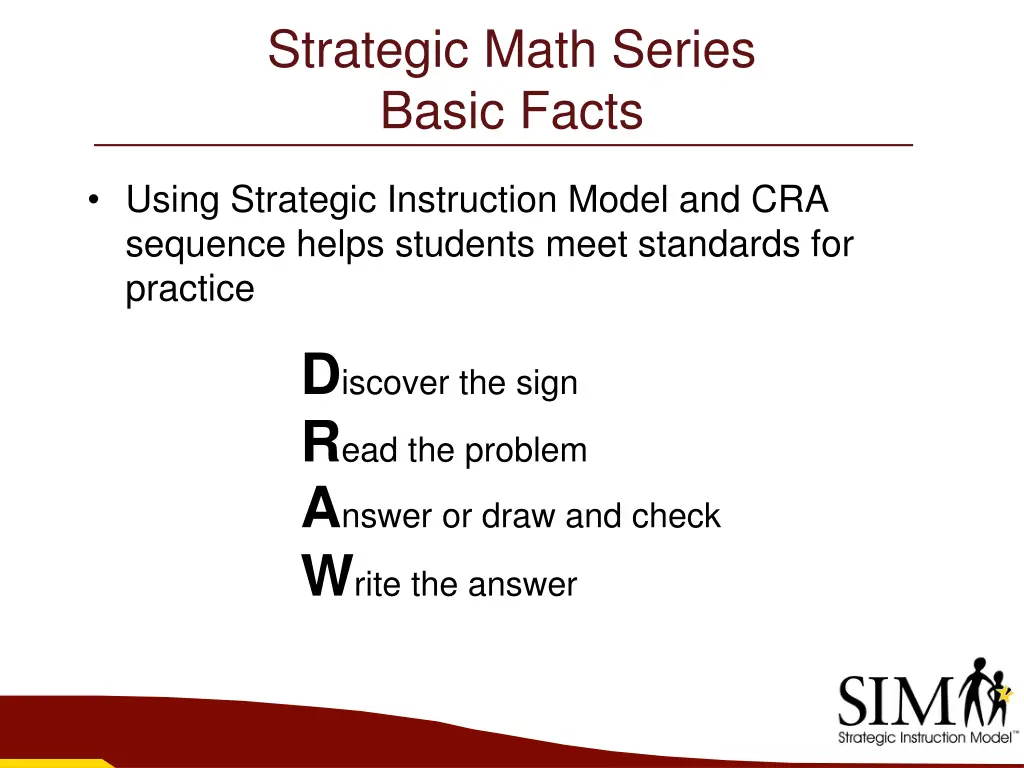 Strategic Math Series
Basic Facts

• Using Strategic Instruction Model and CRA sequence helps students meet standards for practice

Discover the sign
Read the problem
Answer or draw and check
Write the answer

SIM
Strategic Instruction Model™